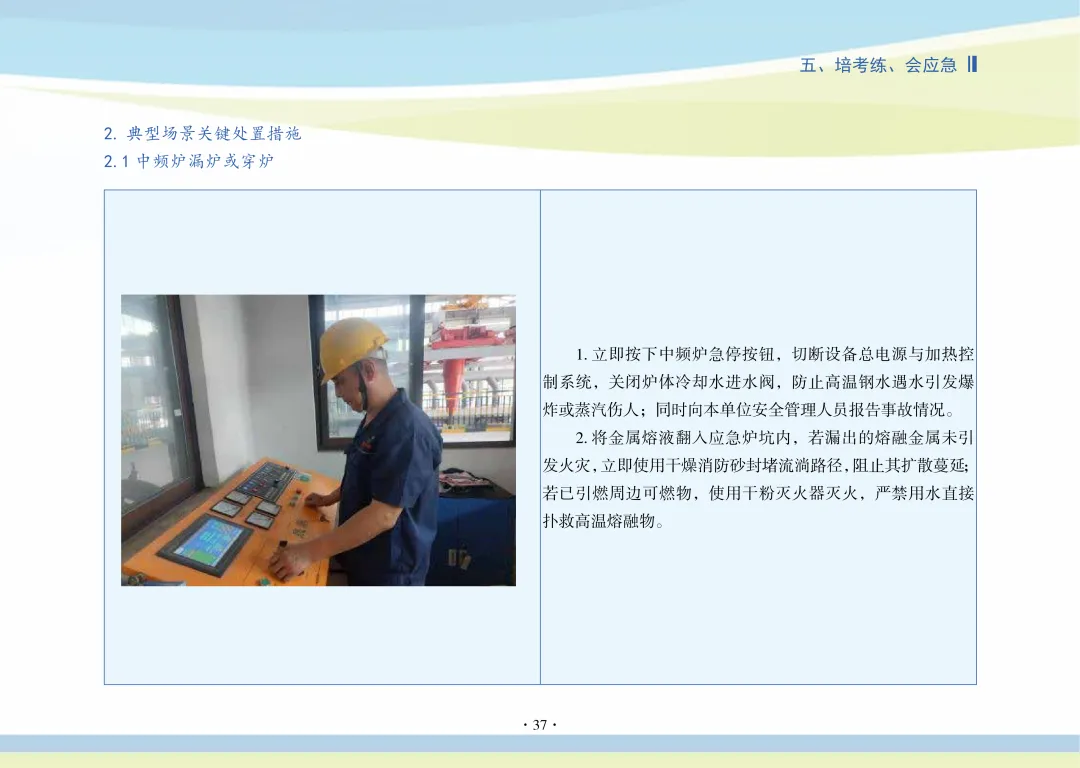 五、培考练、会应急

2. 典型场景关键处置措施
2.1 中频炉漏炉或穿炉

1. 立即按下中频炉急停按钮，切断设备总电源与加热控制系统，关闭炉体冷却水进水阀，防止高温钢水遇水引发爆炸或蒸汽伤人；同时向本单位安全管理人员报告事故情况。

2. 将金属熔液翻入应急炉坑内，若漏出的熔融金属未引发火灾，立即使用干燥消防砂封堵流淌路径，阻止其扩散蔓延；若已引燃周边可燃物，使用干粉灭火器灭火，严禁用水直接扑救高温熔融物。

· 37 ·